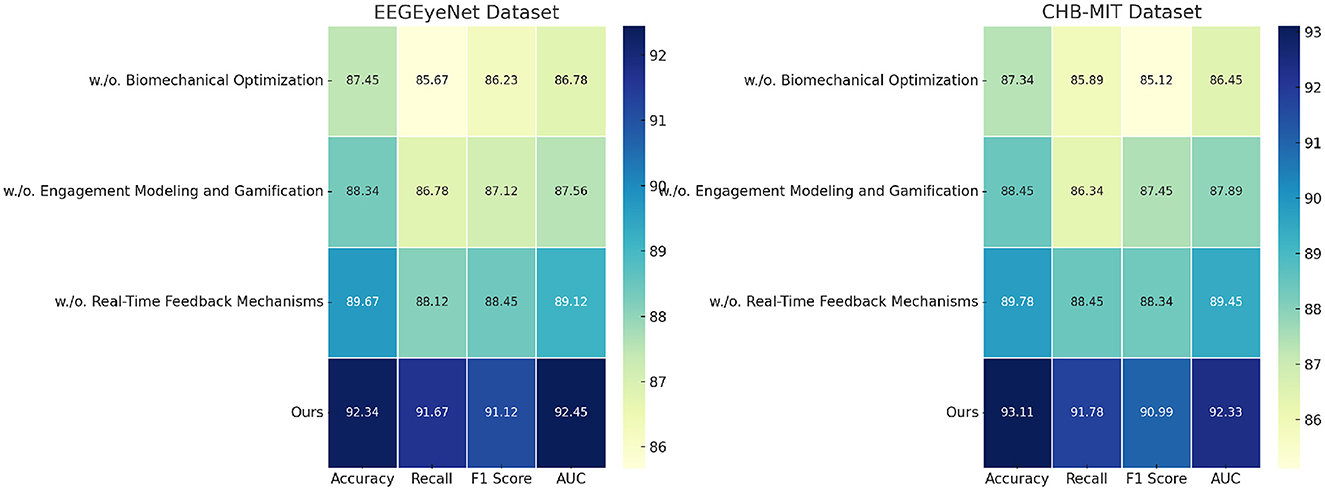 EEGEyeNet Dataset

| | Accuracy | Recall | F1 Score | AUC |
|---|---|---|---|---|
| w./o. Biomechanical Optimization | 87.45 | 85.67 | 86.23 | 86.78 |
| w./o. Engagement Modeling and Gamification | 88.34 | 86.78 | 87.12 | 87.56 |
| w./o. Real-Time Feedback Mechanisms | 89.67 | 88.12 | 88.45 | 89.12 |
| Ours | 92.34 | 91.67 | 91.12 | 92.45 |

92 91 90 89 88 87 86

CHB-MIT Dataset

| | Accuracy | Recall | F1 Score | AUC |
|---|---|---|---|---|
| w./o. Biomechanical Optimization | 87.34 | 85.89 | 85.12 | 86.45 |
| w./o. Engagement Modeling and Gamification | 88.45 | 86.34 | 87.45 | 87.89 |
| w./o. Real-Time Feedback Mechanisms | 89.78 | 88.45 | 88.34 | 89.45 |
| Ours | 93.11 | 91.78 | 90.99 | 92.33 |

93 92 91 90 89 88 87 86